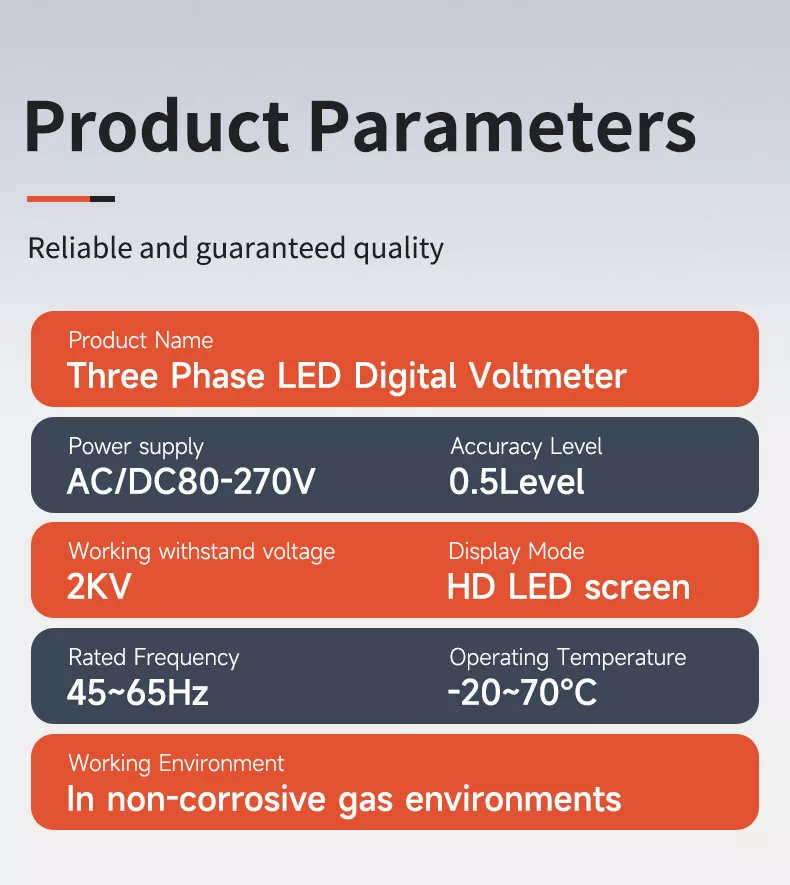 Product Parameters

Reliable and guaranteed quality

Product Name
Three Phase LED Digital Voltmeter

Power supply
AC/DC80-270V

Accuracy Level
0.5Level

Working withstand voltage
2KV

Display Mode
HD LED screen

Rated Frequency
45~65Hz

Operating Temperature
-20~70°C

Working Environment
In non-corrosive gas environments